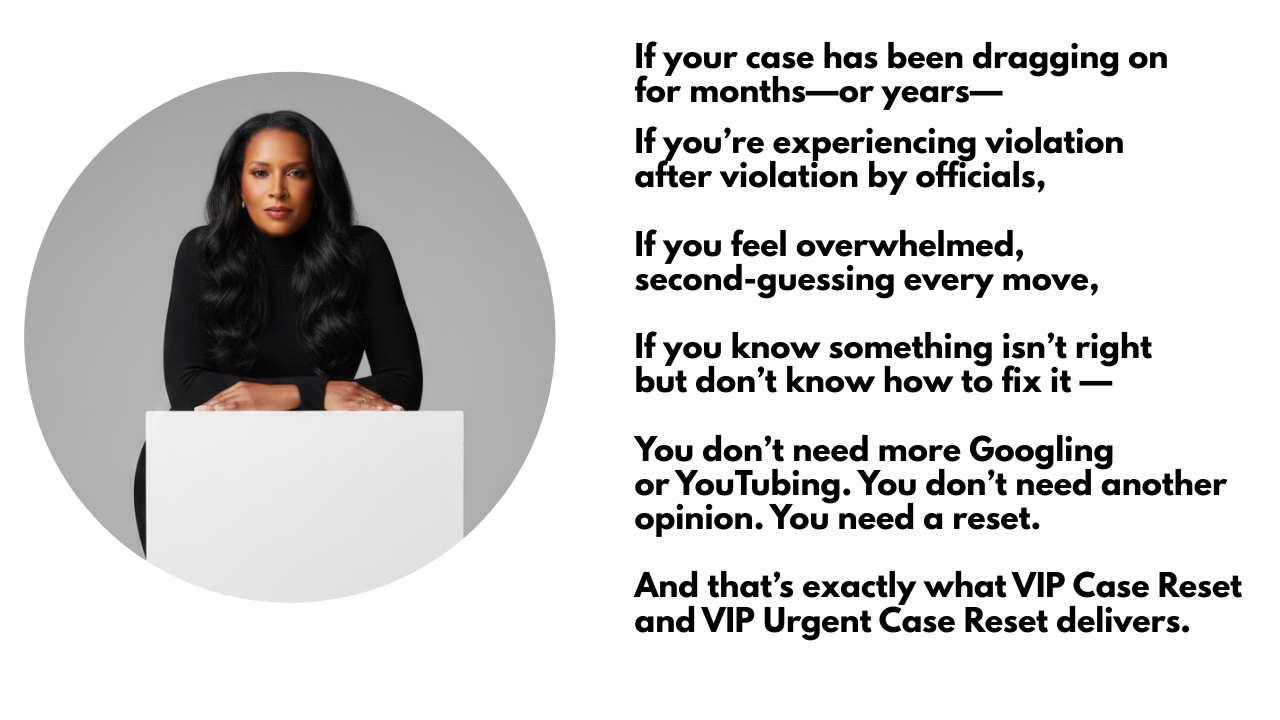 If your case has been dragging on for months—or years—

If you're experiencing violation after violation by officials,

If you feel overwhelmed, second-guessing every move,

If you know something isn't right but don't know how to fix it —

You don't need more Googling or YouTubing. You don't need another opinion. You need a reset.

And that's exactly what VIP Case Reset and VIP Urgent Case Reset delivers.